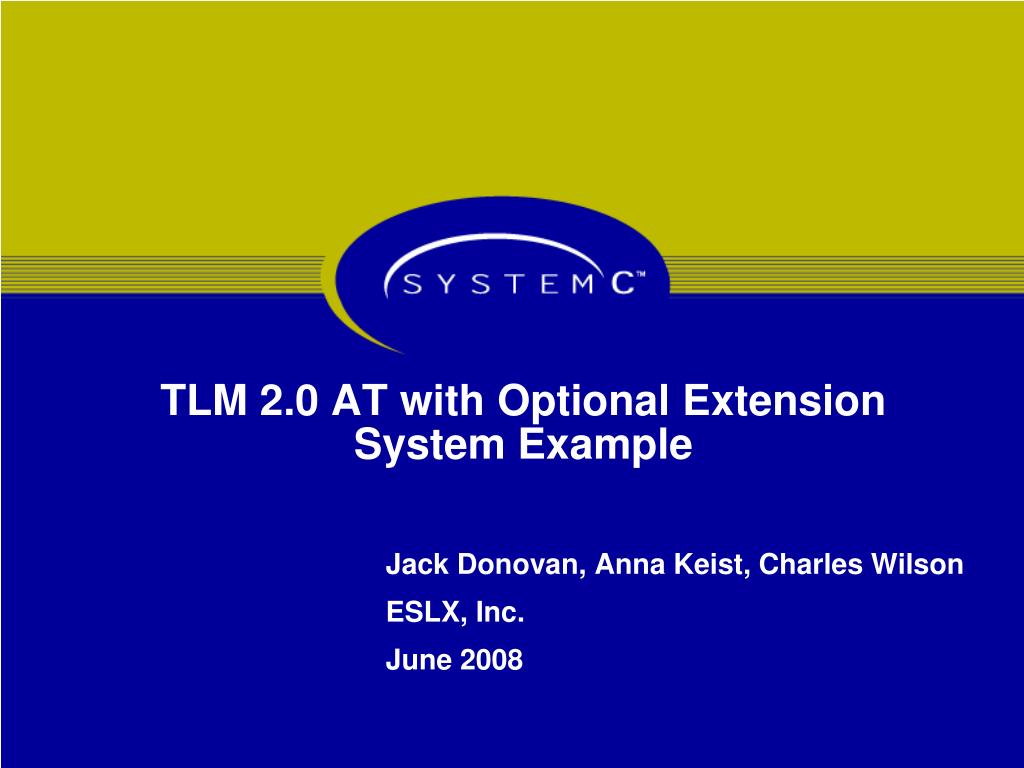 SYSTEMC™

TLM 2.0 AT with Optional Extension System Example

Jack Donovan, Anna Keist, Charles Wilson

ESLX, Inc.

June 2008